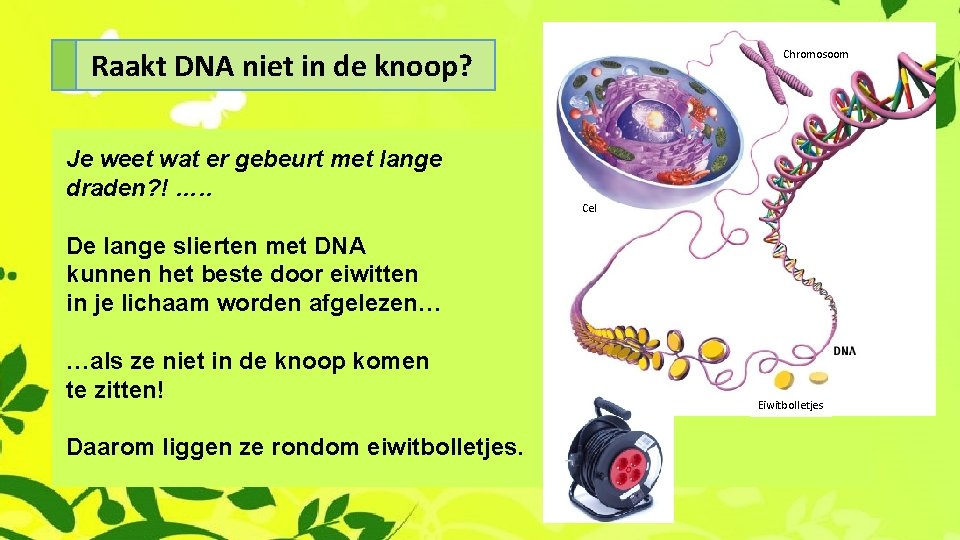 Raakt DNA niet in de knoop?

Je weet wat er gebeurt met lange draden?! …..

De lange slierten met DNA kunnen het beste door eiwitten in je lichaam worden afgelezen…

…als ze niet in de knoop komen te zitten!

Daarom liggen ze rondom eiwitbolletjes.

Chromosoom

Cel

DNA

Eiwitbolletjes